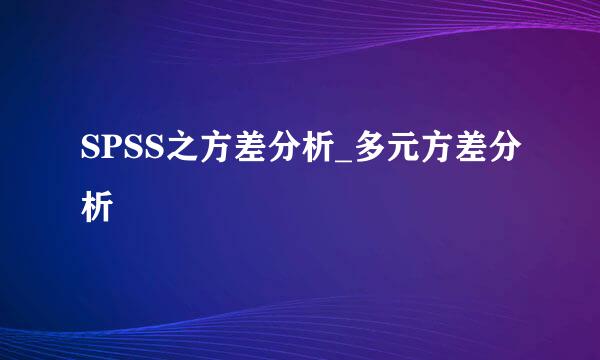 SPSS之方差分析_多元方差分析